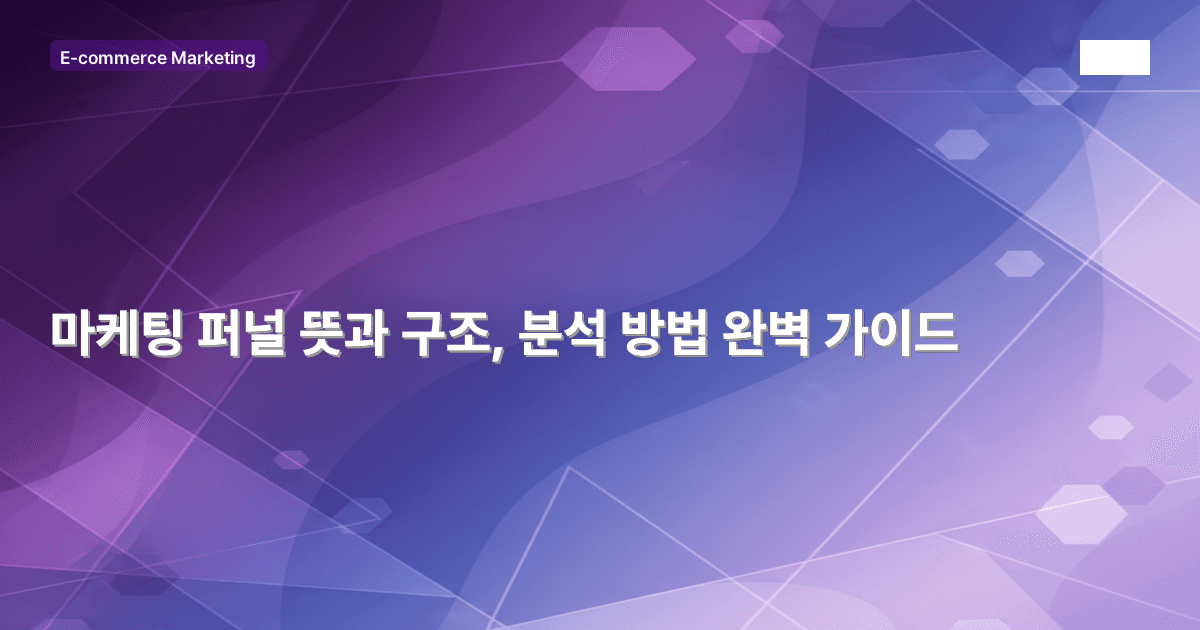 E-commerce Marketing

마케팅 퍼널 뜻과 구조, 분석 방법 완벽 가이드